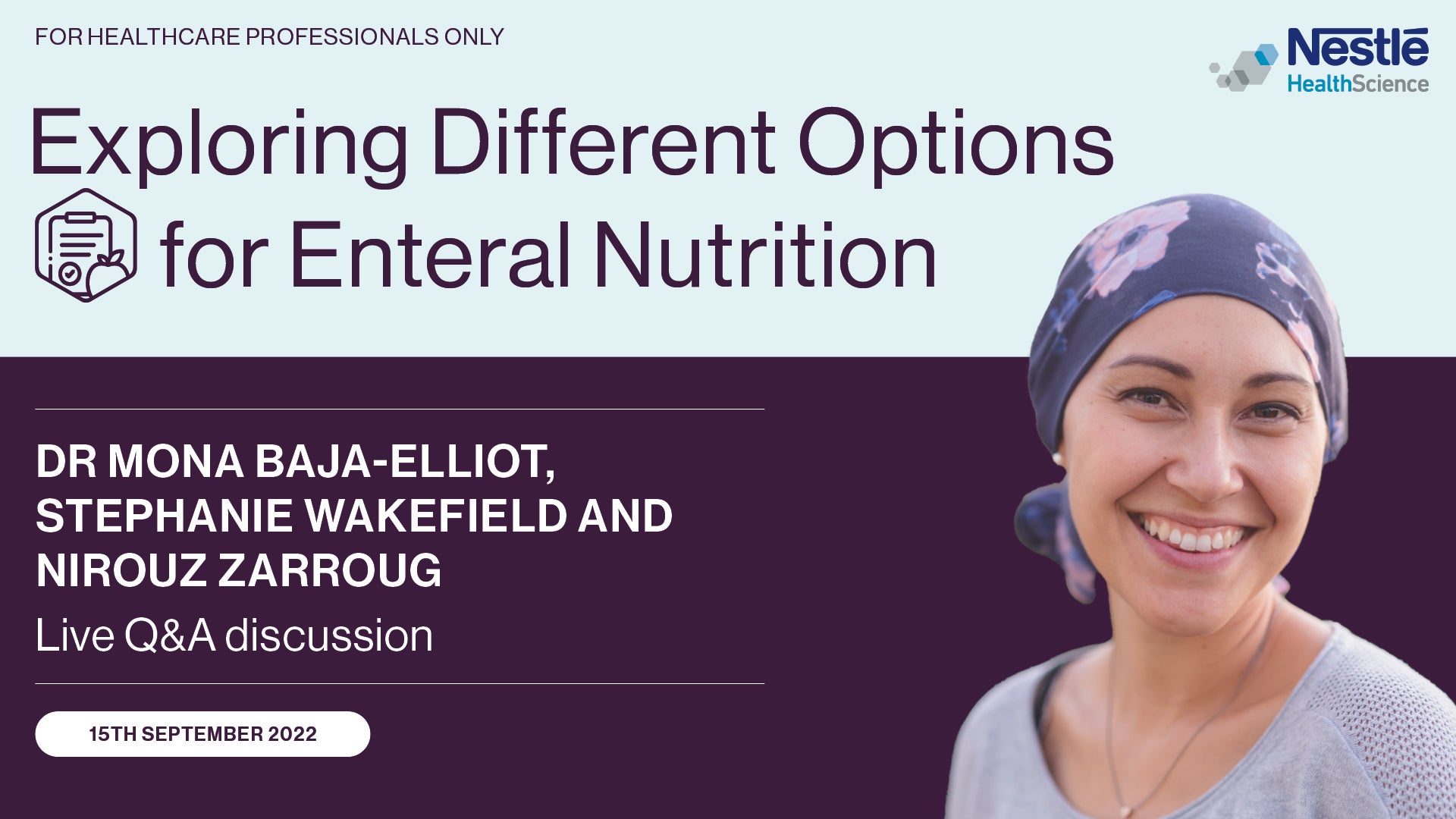 FOR HEALTHCARE PROFESSIONALS ONLY

Nestlé HealthScience

Exploring Different Options for Enteral Nutrition

DR MONA BAJA-ELLIOT, STEPHANIE WAKEFIELD AND NIROUZ ZARROUG

Live Q&A discussion

15TH SEPTEMBER 2022